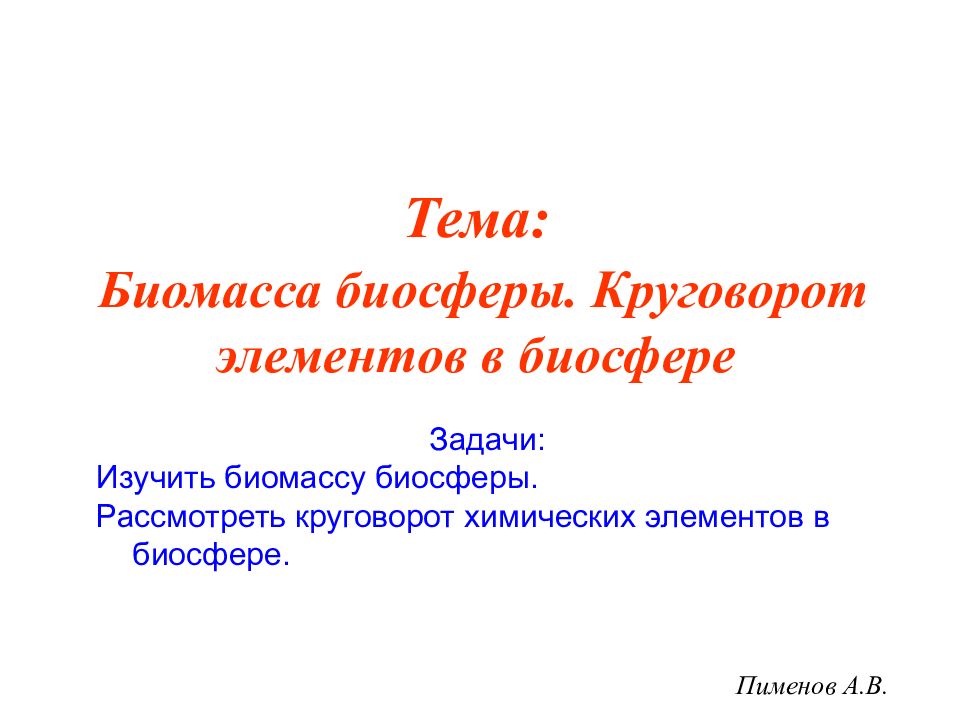 Тема:
Биомасса биосферы. Круговорот элементов в биосфере

Задачи:
Изучить биомассу биосферы.
Рассмотреть круговорот химических элементов в биосфере.

Пименов А.В.